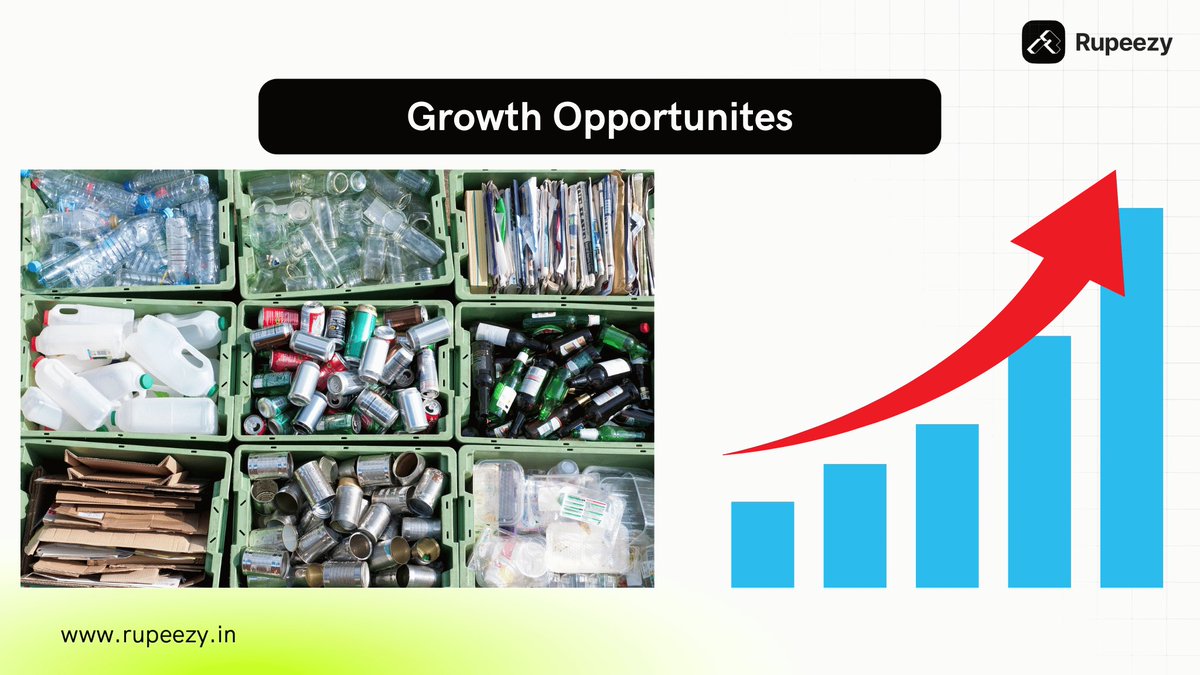 Rupeezy

Growth Opportunites

www.rupeezy.in